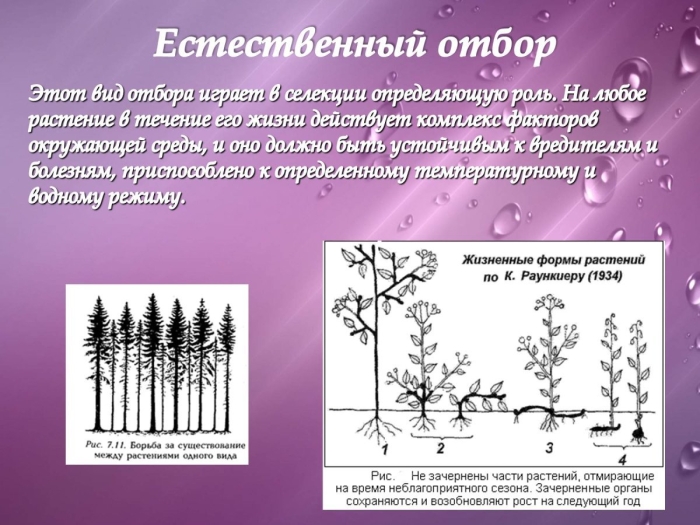 Естественный отбор

Этот вид отбора играет в селекции определяющую роль. На любое растение в течение его жизни действует комплекс факторов окружающей среды, и оно должно быть устойчивым к вредителям и болезням, приспособлено к определенному температурному и водному режиму.

Рис. 7.11. Борьба за существование между растениями одного вида

Жизненные формы растений по К. Раункиеру (1934)

1 2 3 4

Рис. Не зачернены части растений, отмирающие на время неблагоприятного сезона. Зачерненные органы сохраняются и возобновляют рост на следующий год